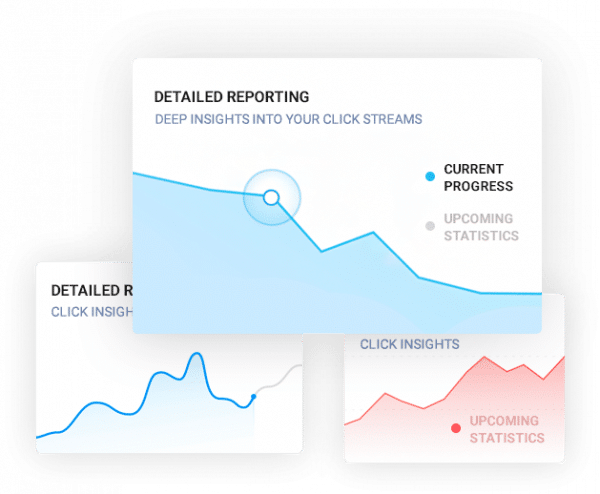 DETAILED REPORTING
DEEP INSIGHTS INTO YOUR CLICK STREAMS

CURRENT PROGRESS

UPCOMING STATISTICS

DETAILED R
CLICK INSIGH

CLICK INSIGHTS

UPCOMING STATISTICS